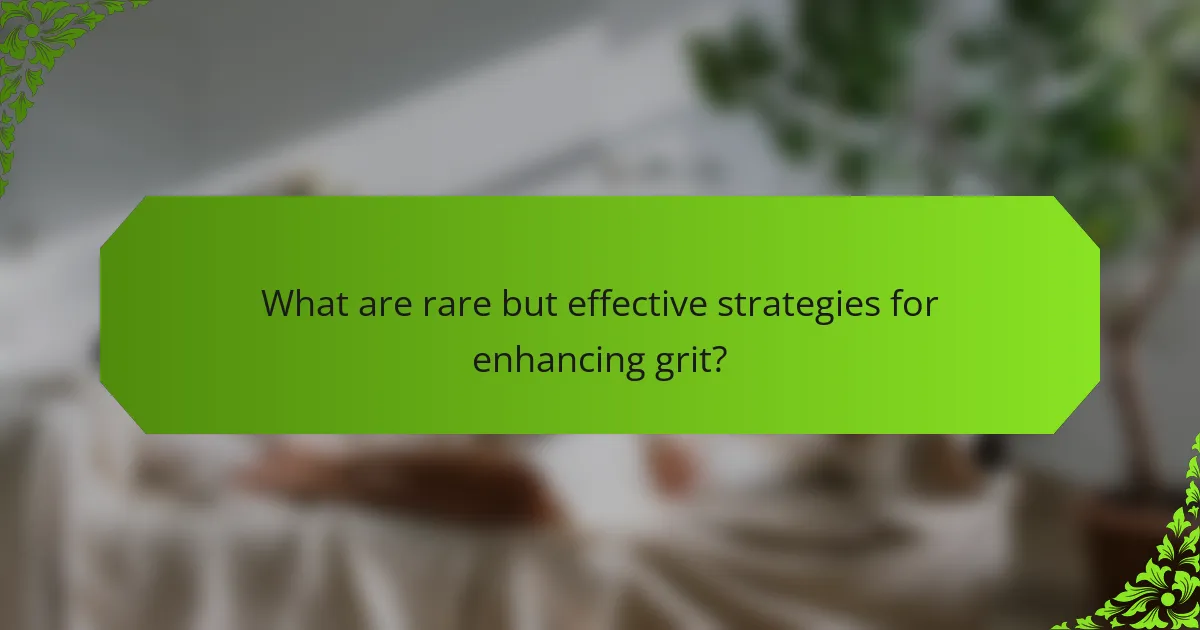 What are rare but effective strategies for enhancing grit?